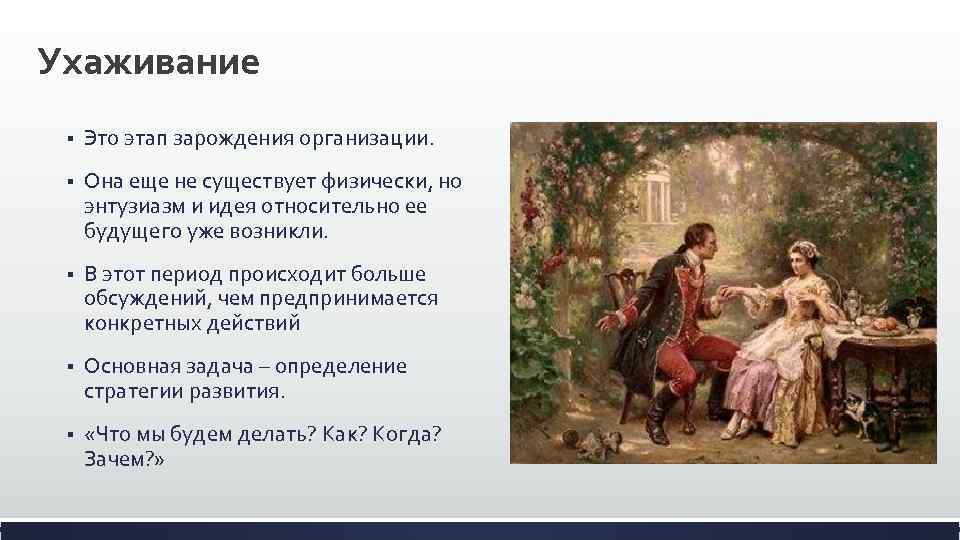 Ухаживание

▪ Это этап зарождения организации.

▪ Она еще не существует физически, но энтузиазм и идея относительно ее будущего уже возникли.

▪ В этот период происходит больше обсуждений, чем предпринимается конкретных действий

▪ Основная задача – определение стратегии развития.

▪ «Что мы будем делать? Как? Когда? Зачем?»